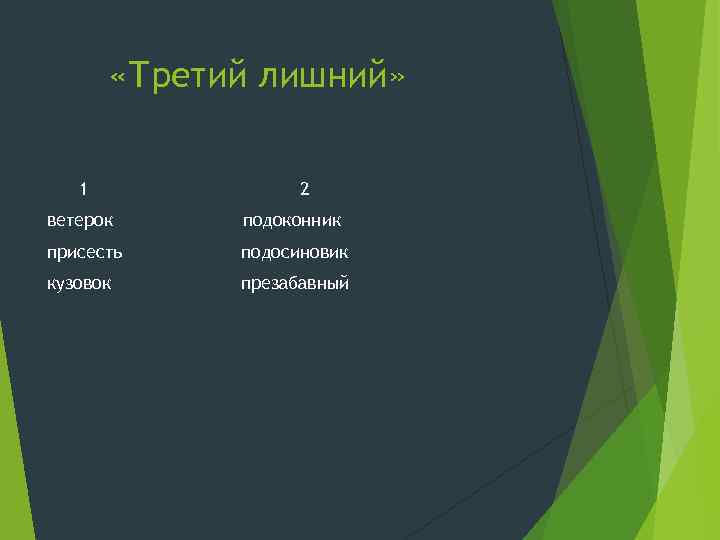 «Третий лишний»

1
ветерок
присесть
кузовок

2
подоконник
подосиновик
презабавный